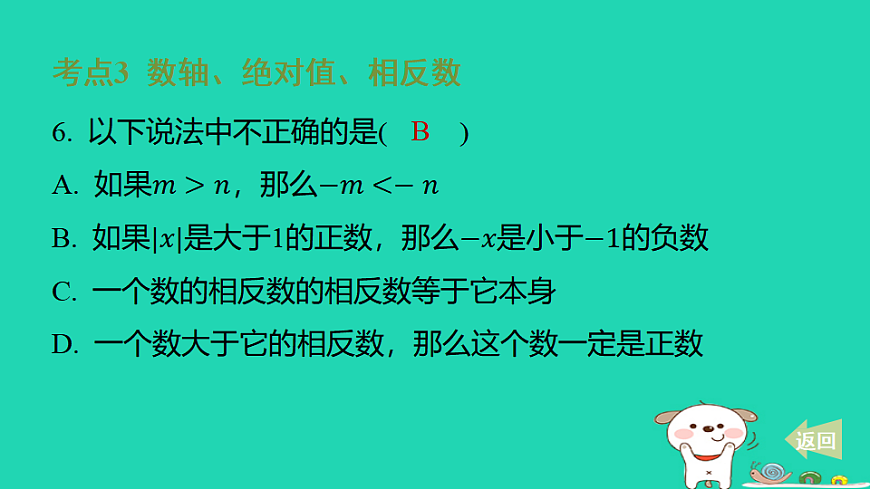 考点3 数轴、绝对值、相反数

6. 以下说法中不正确的是( B )

A. 如果$m > n$，那么$-m < -n$

B. 如果$|x|$是大于1的正数，那么$-x$是小于$-1$的负数

C. 一个数的相反数的相反数等于它本身

D. 一个数大于它的相反数，那么这个数一定是正数

返回